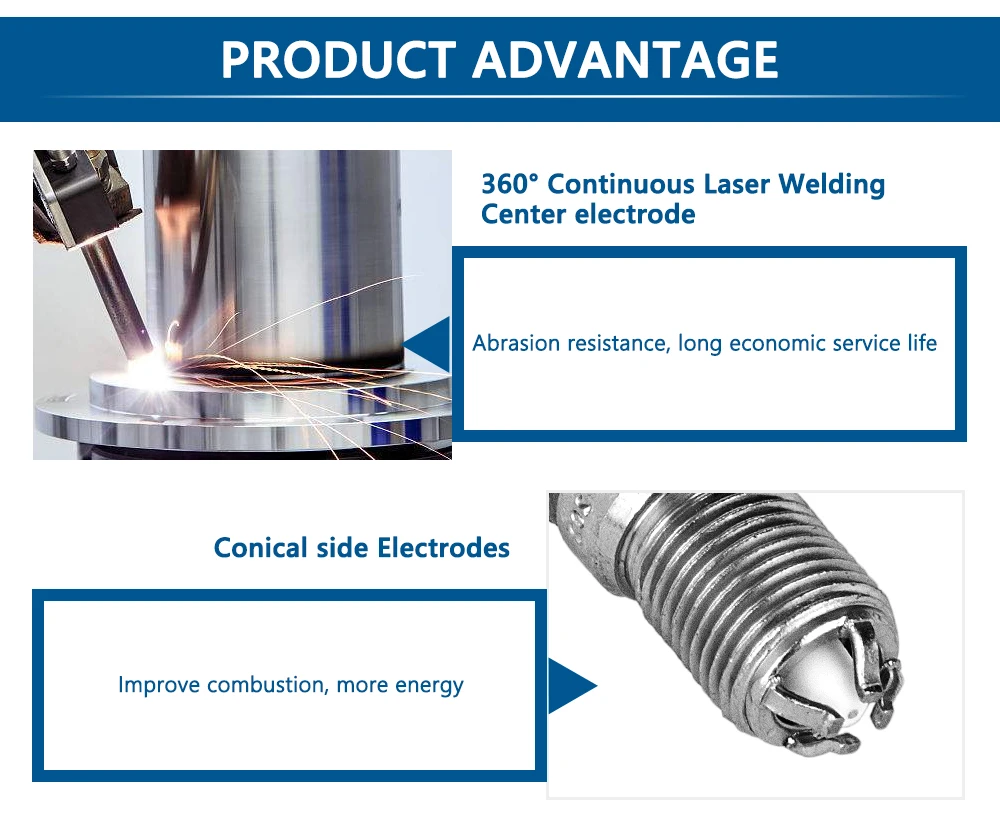 PRODUCT ADVANTAGE

360° Continuous Laser Welding Center electrode

Abrasion resistance, long economic service life

Conical side Electrodes

Improve combustion, more energy